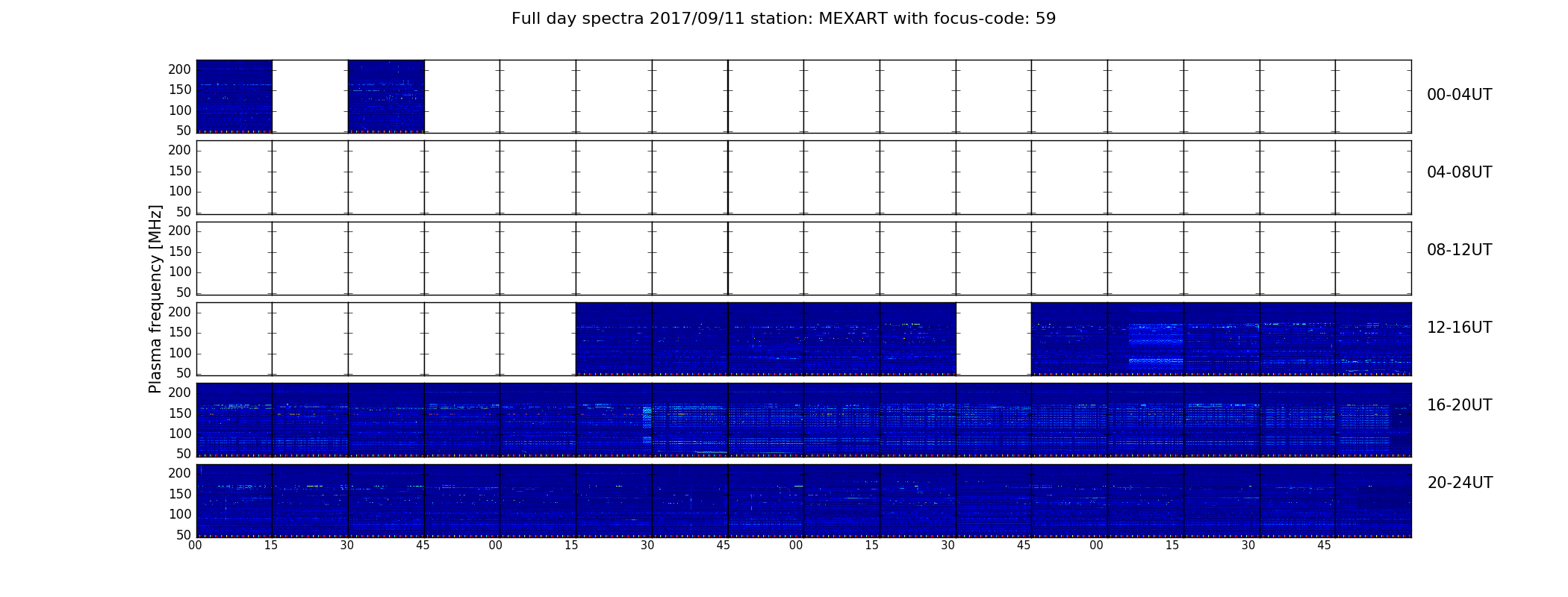 Full day spectra 2017/09/11 station: MEXART with focus-code: 59

Plasma frequency [MHz]

200
150
100
50
00-04UT

200
150
100
50
04-08UT

200
150
100
50
08-12UT

200
150
100
50
12-16UT

200
150
100
50
16-20UT

200
150
100
50
20-24UT

00 15 30 45 00 15 30 45 00 15 30 45 00 15 30 45